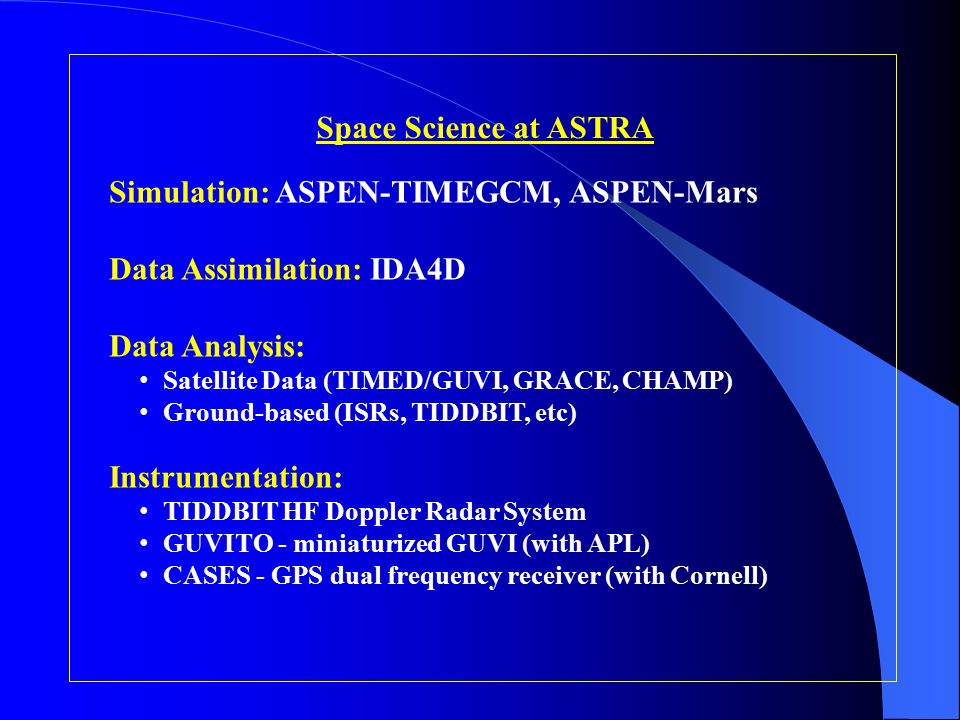 Space Science at ASTRA

Simulation: ASPEN-TIMEGCM, ASPEN-Mars

Data Assimilation: IDA4D

Data Analysis:
• Satellite Data (TIMED/GUVI, GRACE, CHAMP)
• Ground-based (ISRs, TIDDBIT, etc)

Instrumentation:
• TIDDBIT HF Doppler Radar System
• GUVITO - miniaturized GUVI (with APL)
• CASES - GPS dual frequency receiver (with Cornell)